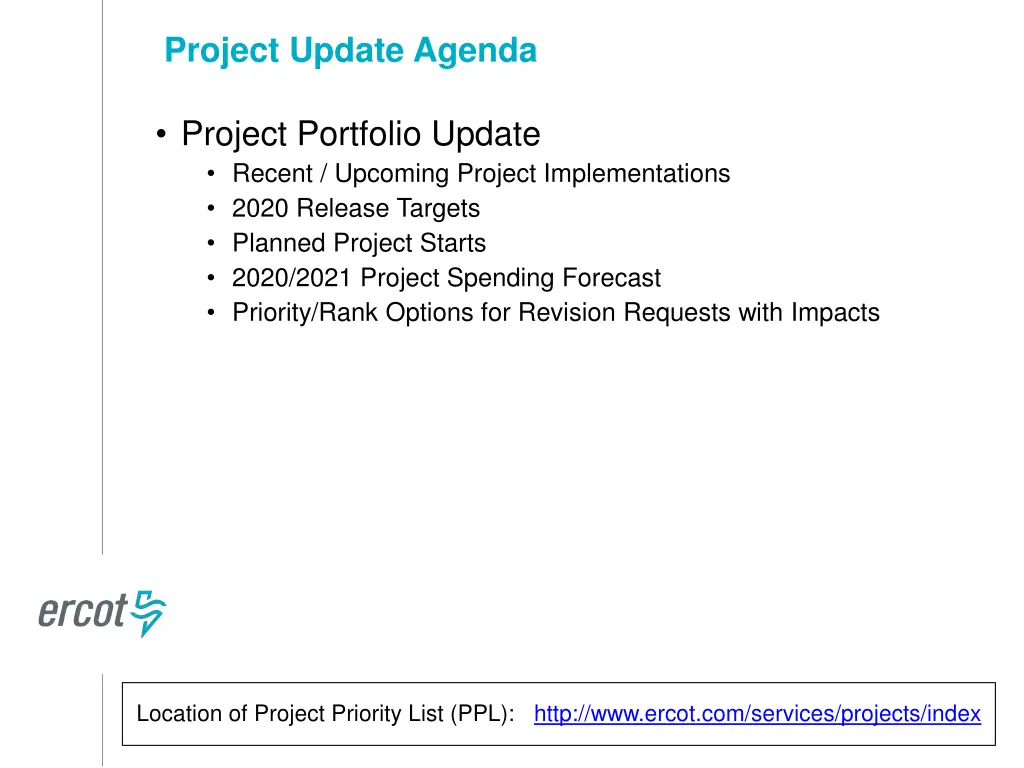 Project Update Agenda

• Project Portfolio Update
• Recent / Upcoming Project Implementations
• 2020 Release Targets
• Planned Project Starts
• 2020/2021 Project Spending Forecast
• Priority/Rank Options for Revision Requests with Impacts

ercot

Location of Project Priority List (PPL): http://www.ercot.com/services/projects/index